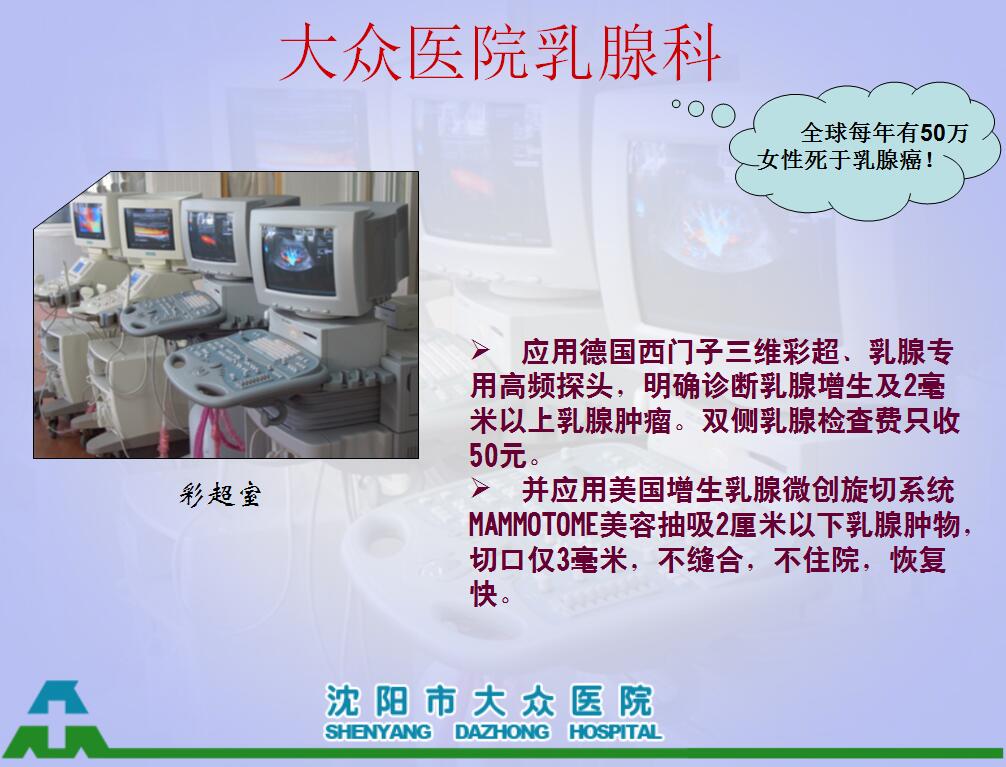 大众医院乳腺科

全球每年有50万女性死于乳腺癌！

彩超室

➢ 应用德国西门子三维彩超、乳腺专用高频探头，明确诊断乳腺增生及2毫米以上乳腺肿瘤。双侧乳腺检查费只收50元。

➢ 并应用美国增生乳腺微创旋切系统MAMMOTOME美容抽吸2厘米以下乳腺肿物，切口仅3毫米，不缝合，不住院，恢复快。

沈阳市大众医院
SHENYANG DAZHONG HOSPITAL